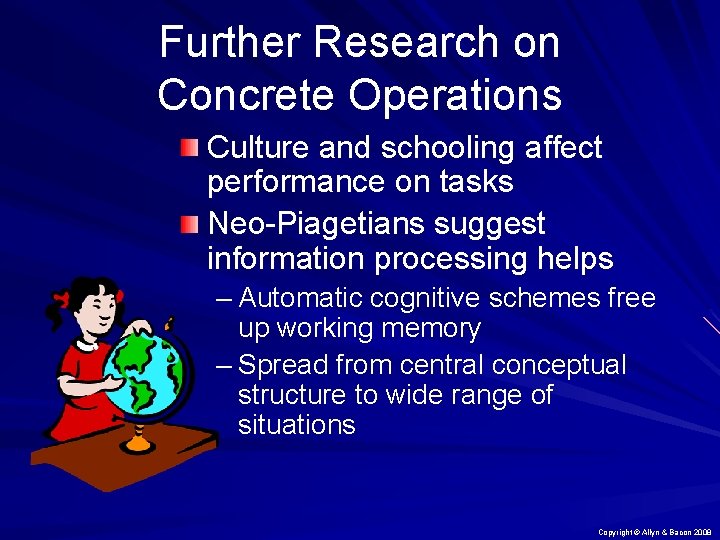 Further Research on Concrete Operations

Culture and schooling affect performance on tasks

Neo-Piagetians suggest information processing helps

– Automatic cognitive schemes free up working memory

– Spread from central conceptual structure to wide range of situations

Copyright © Allyn & Bacon 2009